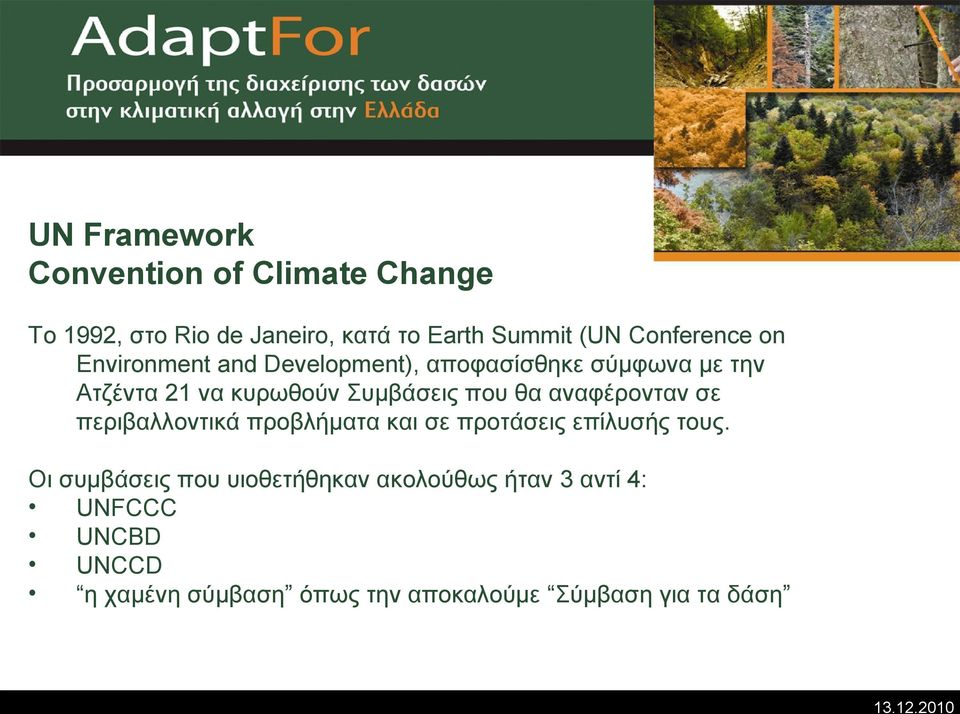 AdaptFor

Προσαρμογή της διαχείρισης των δασών στην κλιματική αλλαγή στην Ελλάδα

UN Framework
Convention of Climate Change

Το 1992, στο Rio de Janeiro, κατά το Earth Summit (UN Conference on Environment and Development), αποφασίσθηκε σύμφωνα με την Ατζέντα 21 να κυρωθούν Συμβάσεις που θα αναφέρονταν σε περιβαλλοντικά προβλήματα και σε προτάσεις επίλυσής τους.

Οι συμβάσεις που υιοθετήθηκαν ακολούθως ήταν 3 αντί 4:
• UNFCCC
• UNCBD
• UNCCD
• “η χαμένη σύμβαση” όπως την αποκαλούμε “Σύμβαση για τα δάση”

13.12.2010